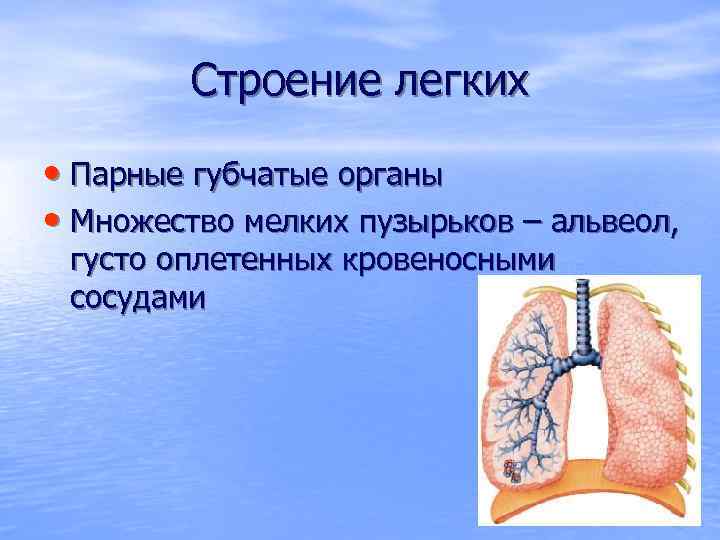 Строение легких

• Парные губчатые органы
• Множество мелких пузырьков – альвеол, густо оплетенных кровеносными сосудами